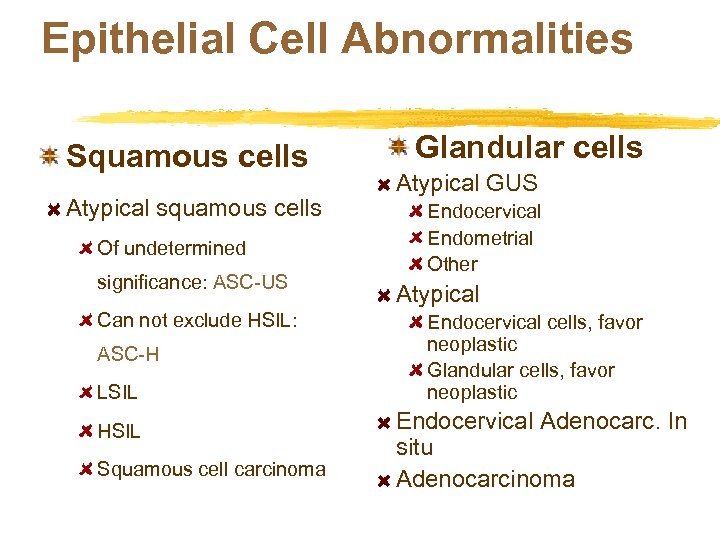 Epithelial Cell Abnormalities

Squamous cells

Atypical squamous cells

Of undetermined significance: ASC-US

Can not exclude HSIL: ASC-H

LSIL

HSIL

Squamous cell carcinoma

Glandular cells

Atypical GUS

Endocervical

Endometrial

Other

Atypical

Endocervical cells, favor neoplastic

Glandular cells, favor neoplastic

Endocervical Adenocarc. In situ

Adenocarcinoma